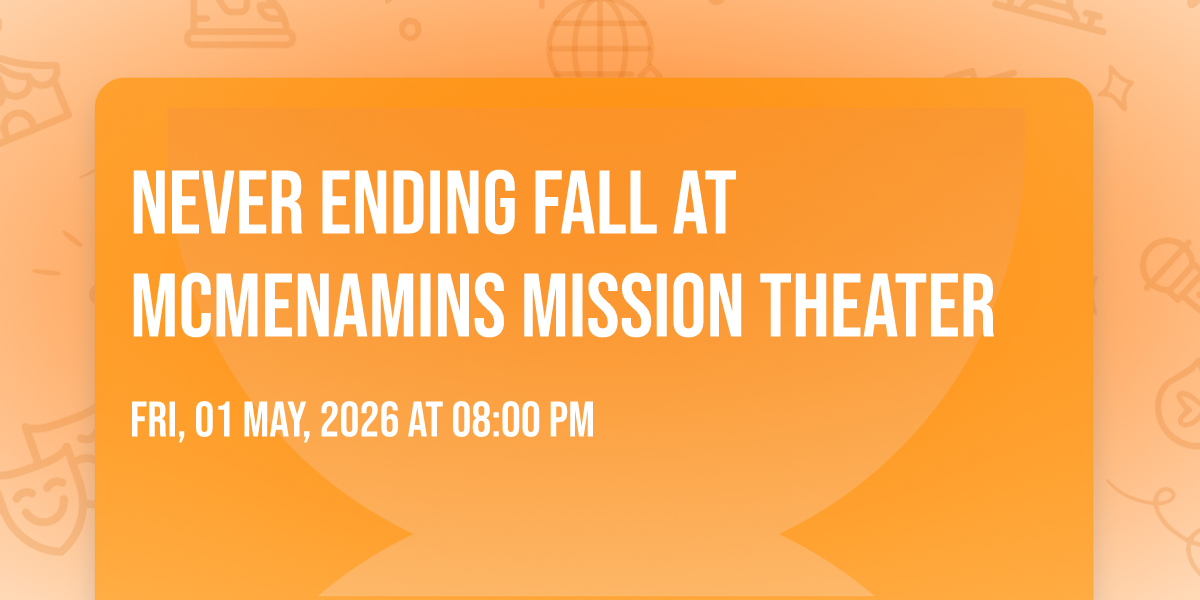 NEVER ENDING FALL AT MCMENAMINS MISSION THEATER

FRI, 01 MAY, 2026 AT 08:00 PM